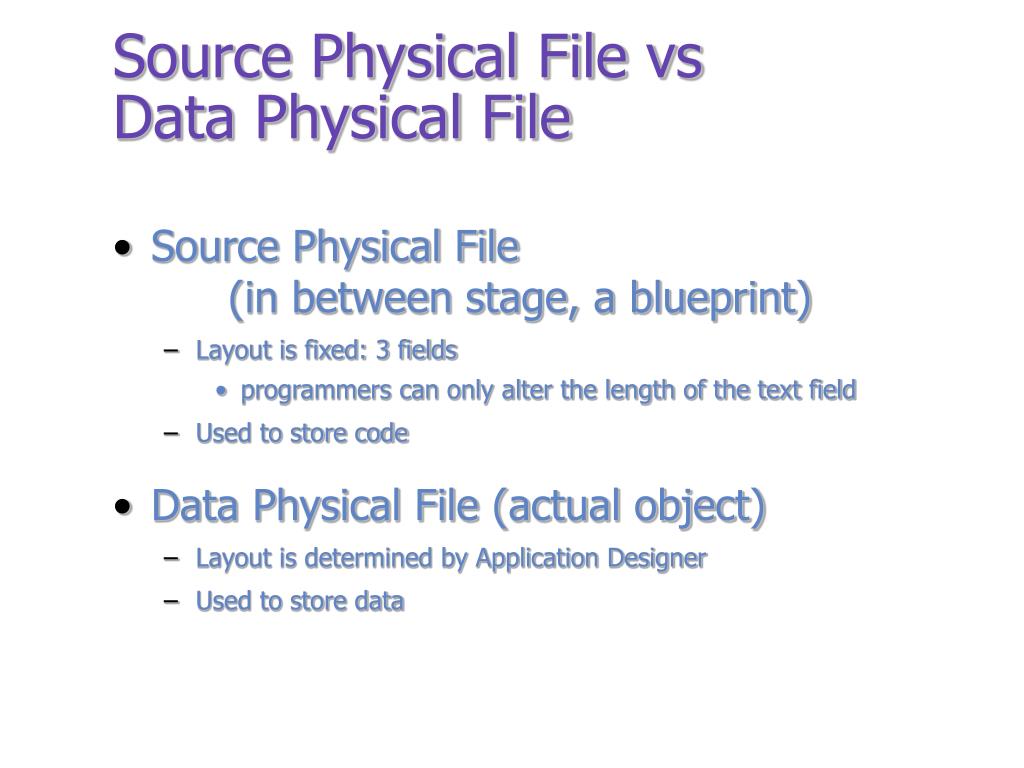 Source Physical File vs
Data Physical File

• Source Physical File
(in between stage, a blueprint)
– Layout is fixed: 3 fields
• programmers can only alter the length of the text field
– Used to store code

• Data Physical File (actual object)
– Layout is determined by Application Designer
– Used to store data